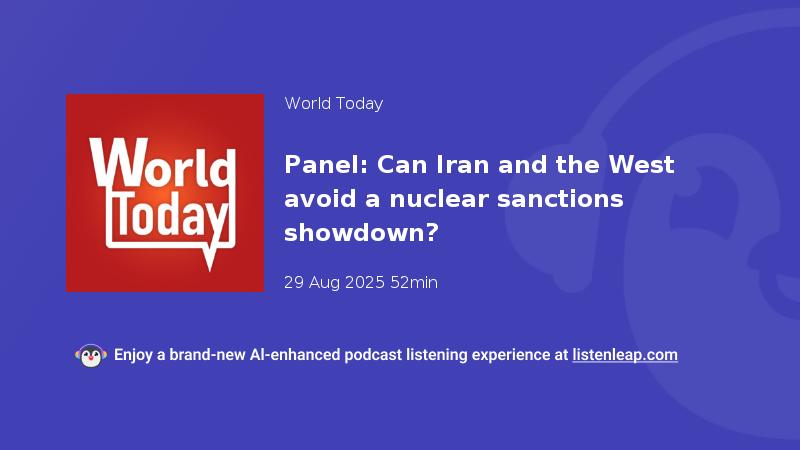 World Today

World Today

Panel: Can Iran and the West avoid a nuclear sanctions showdown?

29 Aug 2025 52min

Enjoy a brand-new AI-enhanced podcast listening experience at listenleap.com